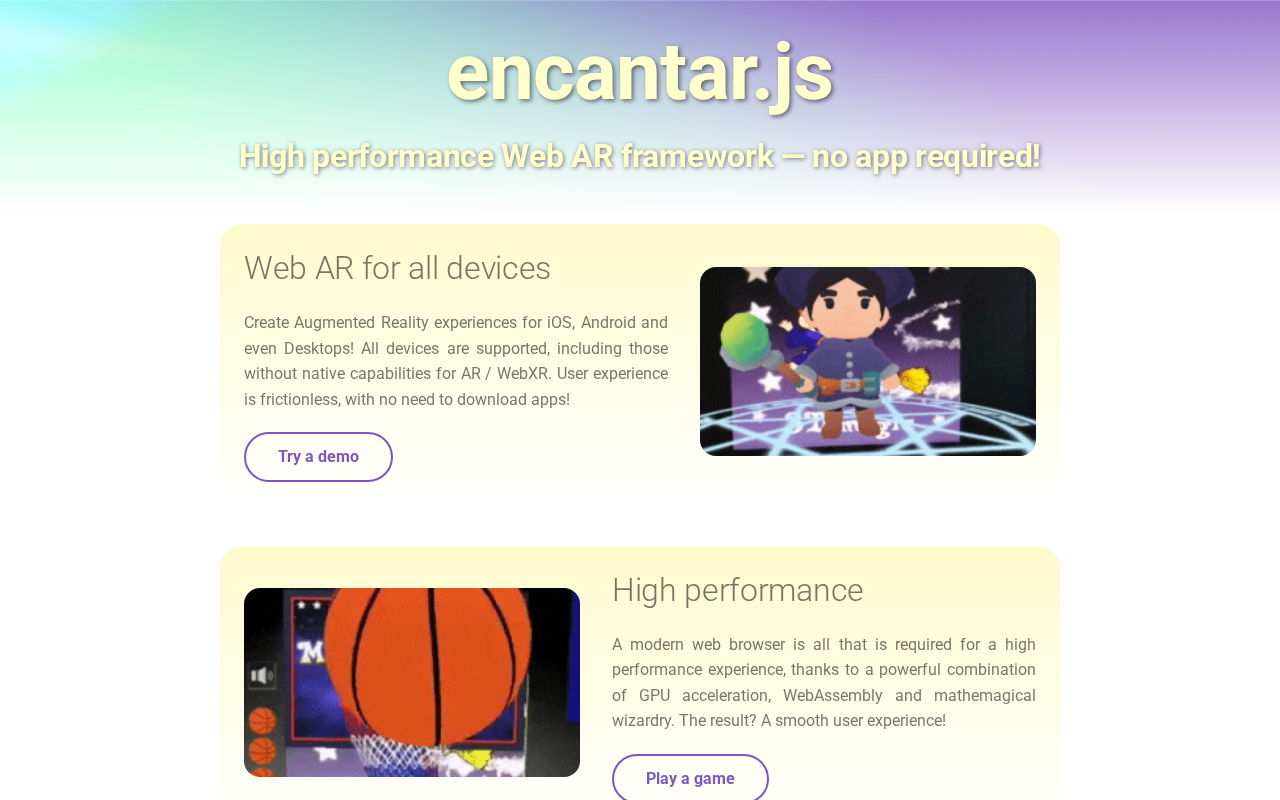 encantar.js

High performance Web AR framework — no app required!

Web AR for all devices

Create Augmented Reality experiences for iOS, Android and even Desktops! All devices are supported, including those without native capabilities for AR / WebXR. User experience is frictionless, with no need to download apps!

Try a demo

High performance

A modern web browser is all that is required for a high performance experience, thanks to a powerful combination of GPU acceleration, WebAssembly and mathemagical wizardry. The result? A smooth user experience!

Play a game